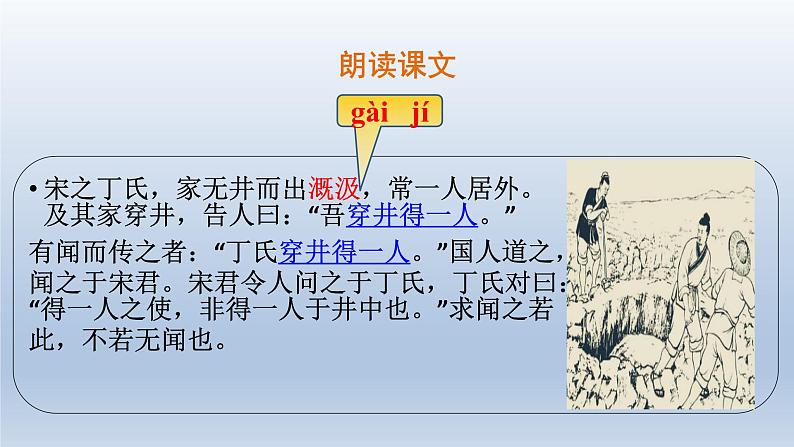 朗读课文

gài jí

• 宋之丁氏，家无井而出溉汲，常一人居外。及其家穿井，告人曰：“吾穿井得一人。”

有闻而传之者：“丁氏穿井得一人。”国人道之，闻之于宋君。宋君令人问之于丁氏，丁氏对曰：“得一人之使，非得一人于井中也。”求闻之若此，不若无闻也。